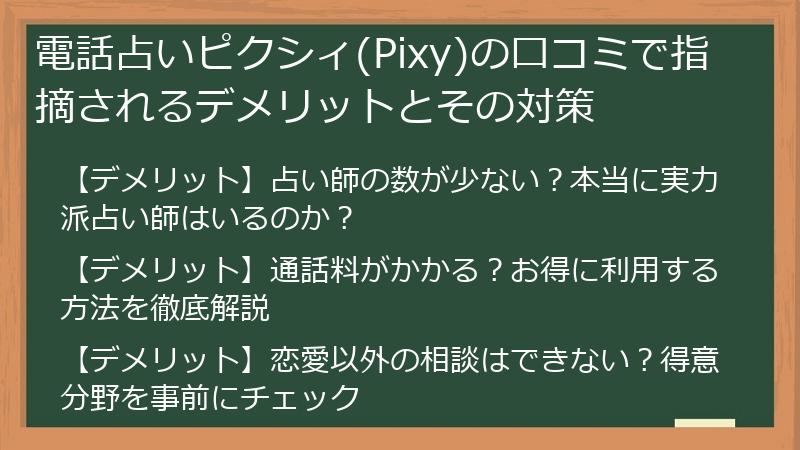 電話占いピクシィ(Pixy)の口コミで指摘されるデメリットとその対策

【デメリット】占い師の数が少ない？本当に実力派占い師はいるのか？

【デメリット】通話料がかかる？お得に利用する方法を徹底解説

【デメリット】恋愛以外の相談はできない？得意分野を事前にチェック